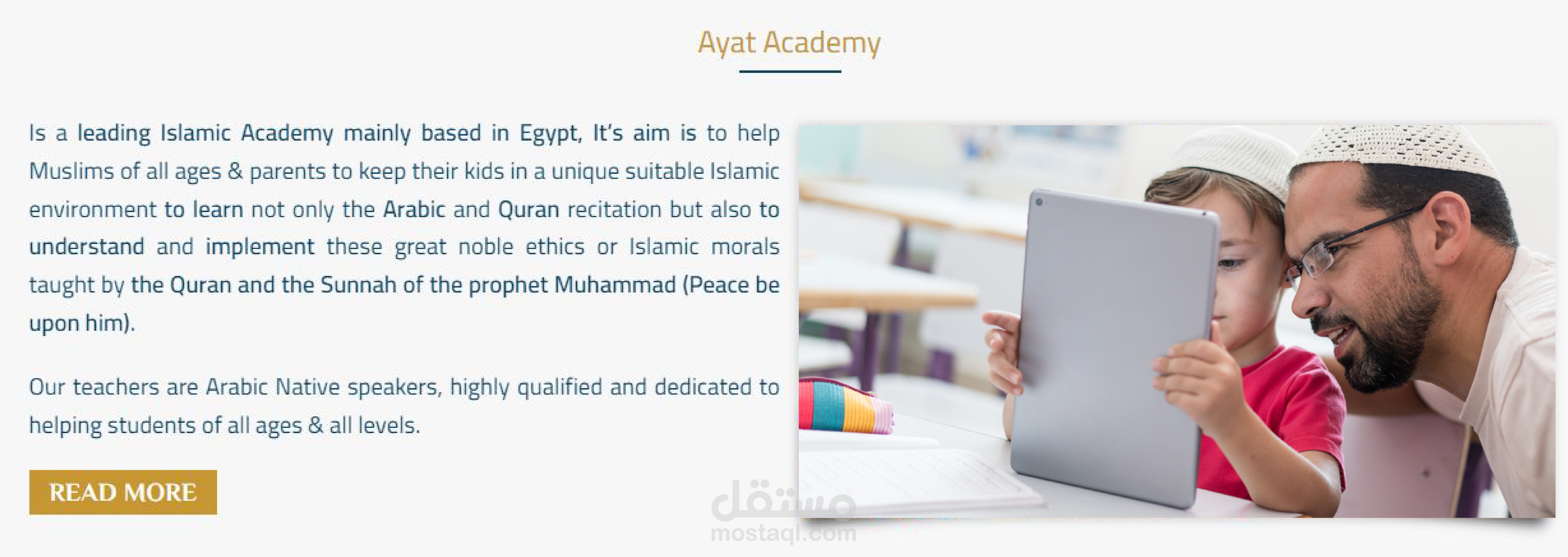 Ayat Academy

Is a leading Islamic Academy mainly based in Egypt, It's aim is to help Muslims of all ages & parents to keep their kids in a unique suitable Islamic environment to learn not only the Arabic and Quran recitation but also to understand and implement these great noble ethics or Islamic morals taught by the Quran and the Sunnah of the prophet Muhammad (Peace be upon him).

Our teachers are Arabic Native speakers, highly qualified and dedicated to helping students of all ages & all levels.

READ MORE

مستقل
mostaql.com